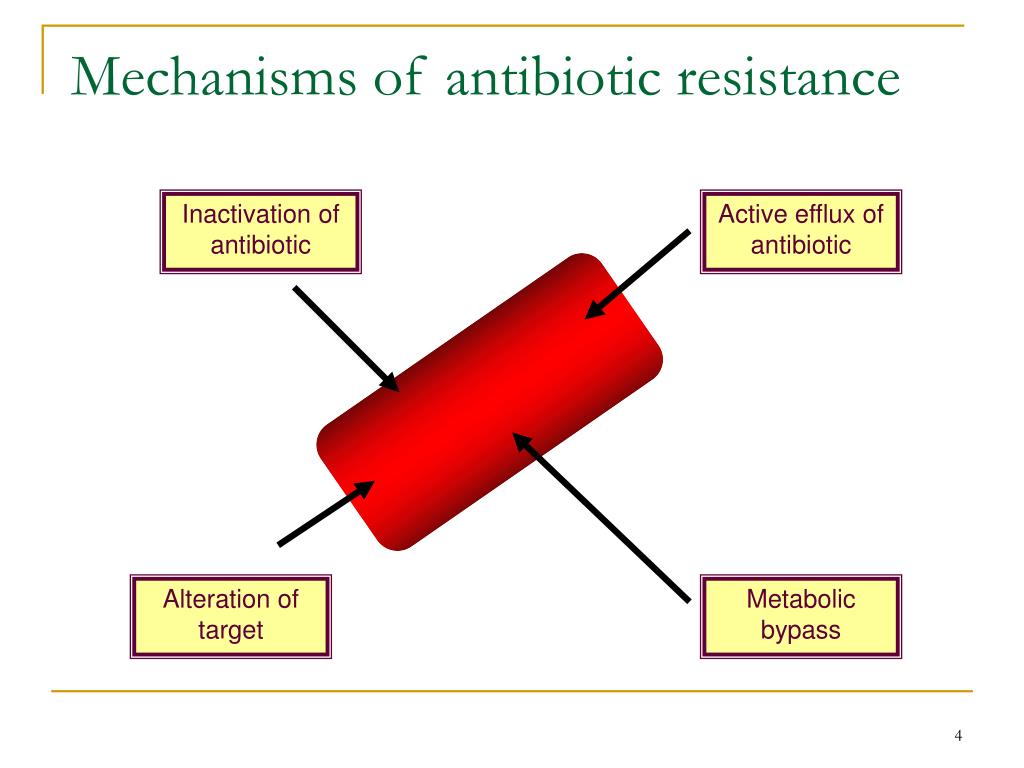 Mechanisms of antibiotic resistance

Inactivation of antibiotic

Active efflux of antibiotic

Alteration of target

Metabolic bypass

4